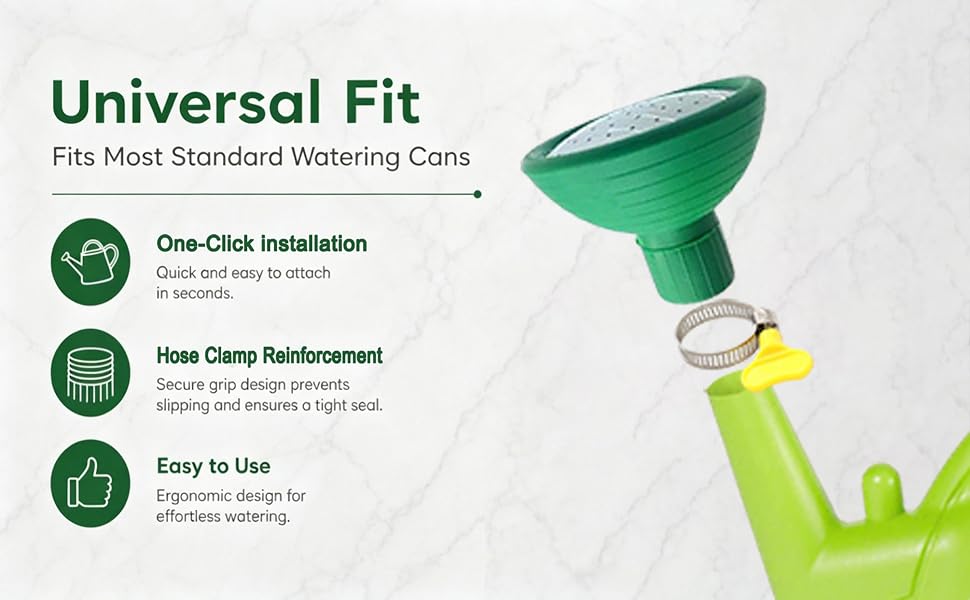 Universal Fit

Fits Most Standard Watering Cans

One-Click installation

Quick and easy to attach in seconds.

Hose Clamp Reinforcement

Secure grip design prevents slipping and ensures a tight seal.

Easy to Use

Ergonomic design for effortless watering.